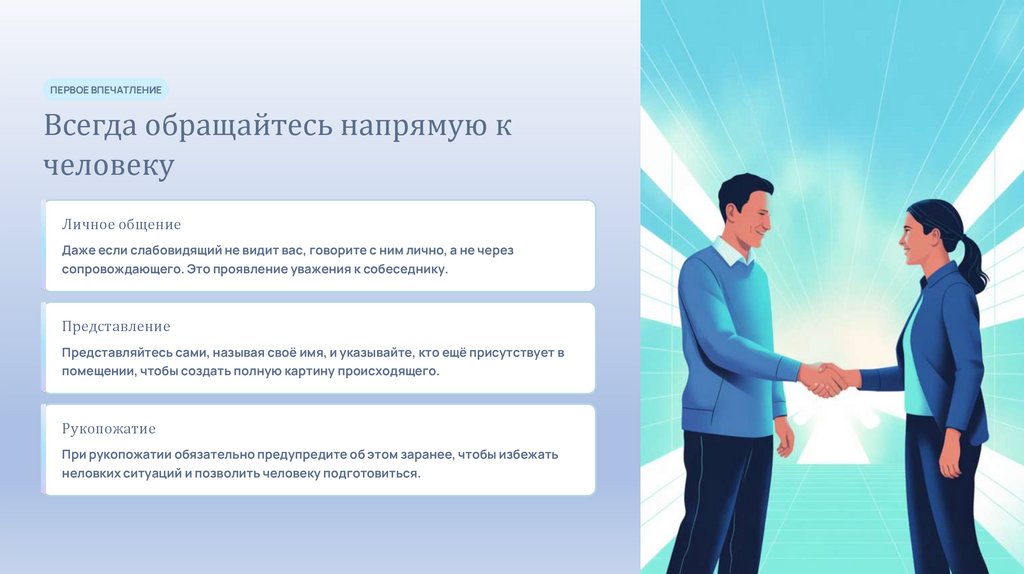 ПЕРВОЕ ВПЕЧАТЛЕНИЕ

Всегда обращайтесь напрямую к человеку

Личное общение

Даже если слабовидящий не видит вас, говорите с ним лично, а не через сопровождающего. Это проявление уважения к собеседнику.

Представление

Представляйтесь сами, называя своё имя, и указывайте, кто ещё присутствует в помещении, чтобы создать полную картину происходящего.

Рукопожатие

При рукопожатии обязательно предупредите об этом заранее, чтобы избежать неловких ситуаций и позволить человеку подготовиться.